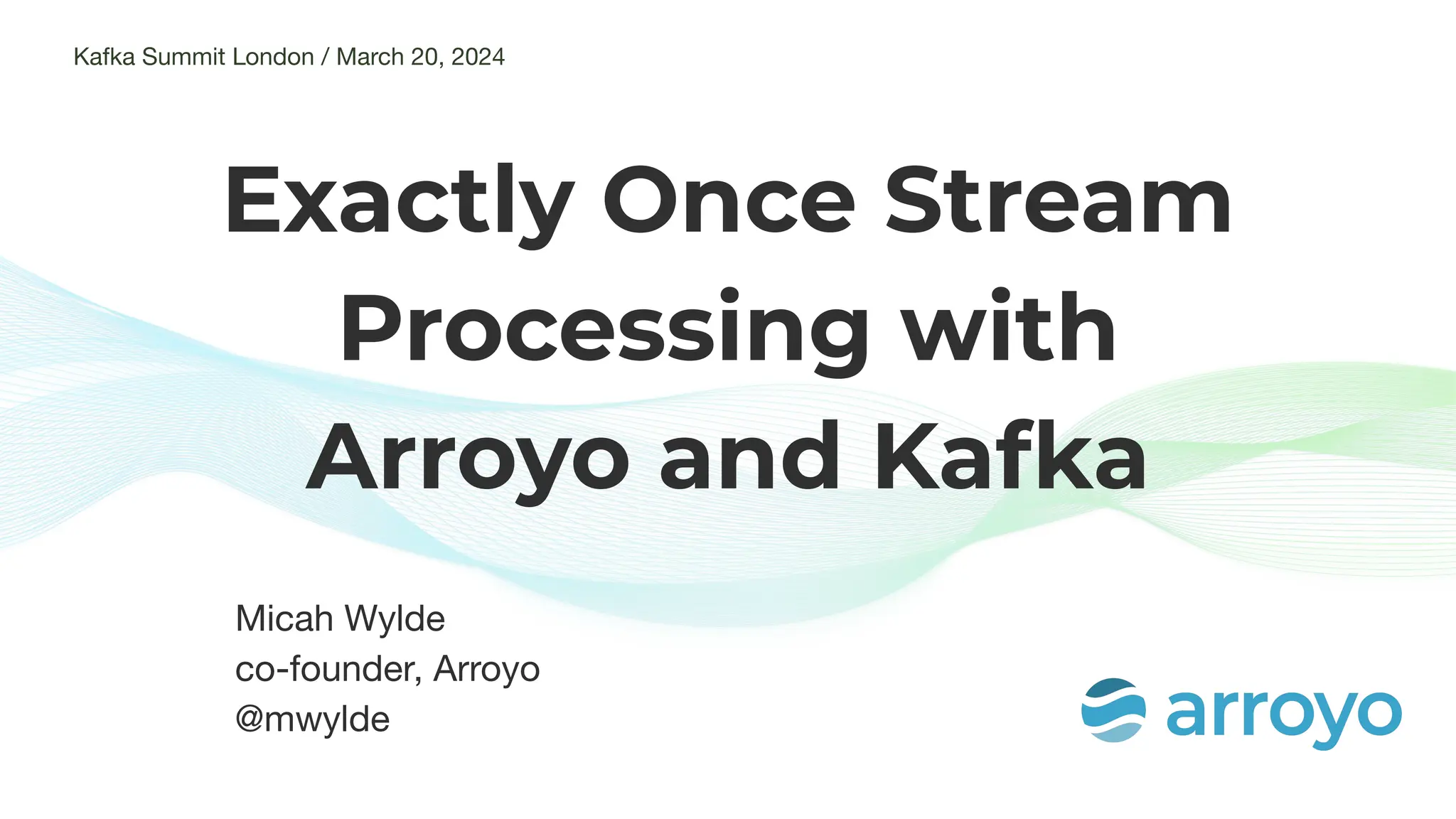 Kafka Summit London / March 20, 2024

Exactly Once Stream Processing with Arroyo and Kafka

Micah Wylde
co-founder, Arroyo
@mwylde

arroyo